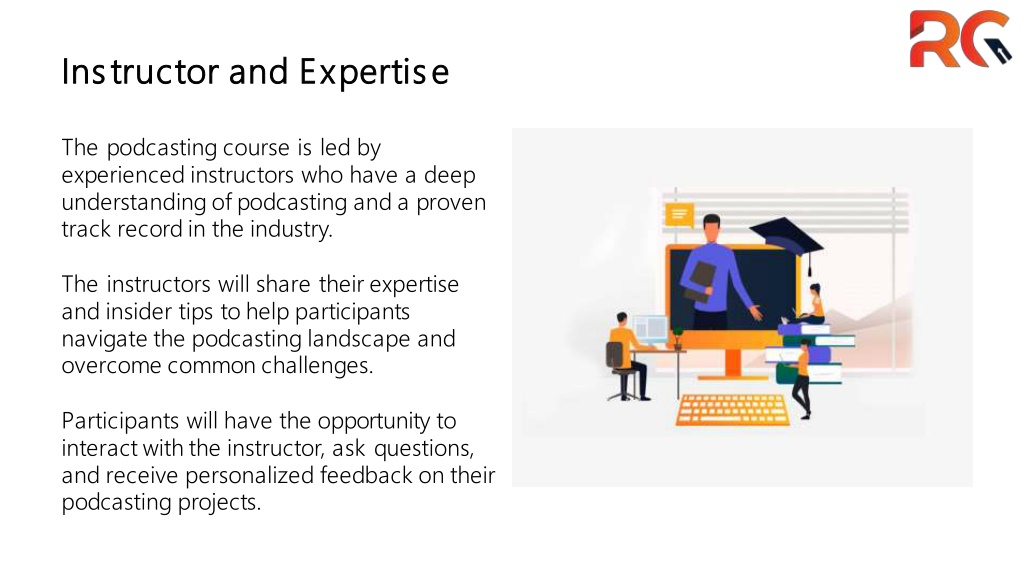 RG

Instructor and Expertise

The podcasting course is led by experienced instructors who have a deep understanding of podcasting and a proven track record in the industry.

The instructors will share their expertise and insider tips to help participants navigate the podcasting landscape and overcome common challenges.

Participants will have the opportunity to interact with the instructor, ask questions, and receive personalized feedback on their podcasting projects.